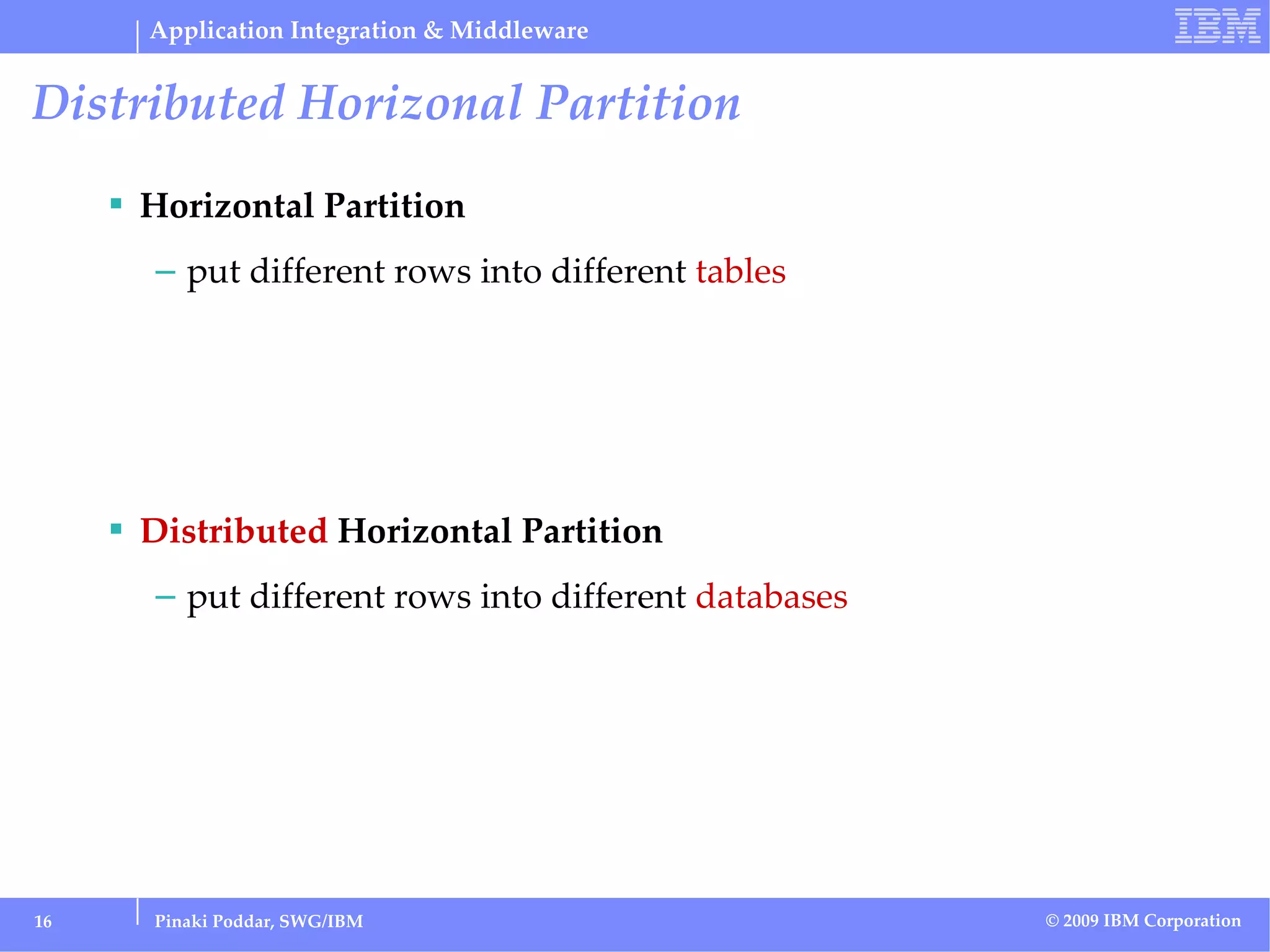 Application Integration & Middleware

IBM

Distributed Horizonal Partition

▪ Horizontal Partition

– put different rows into different tables

▪ Distributed Horizontal Partition

– put different rows into different databases

16

Pinaki Poddar, SWG/IBM

© 2009 IBM Corporation